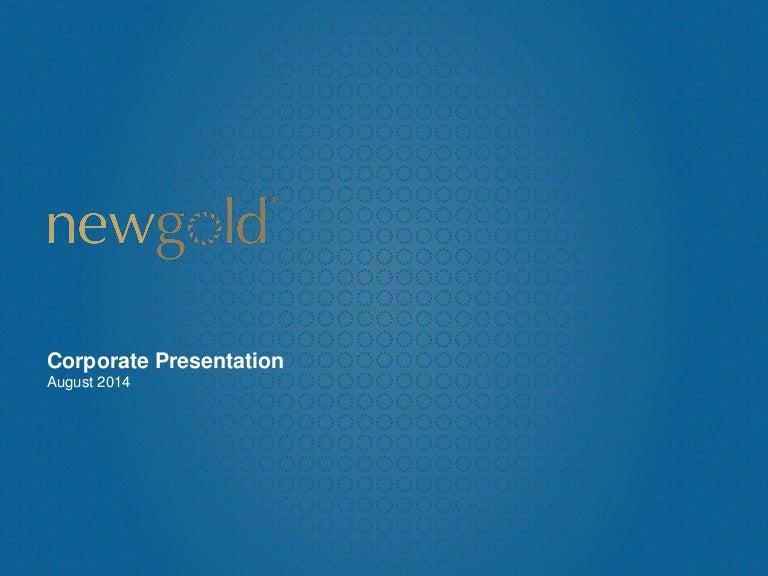 newgold™

Corporate Presentation
August 2014